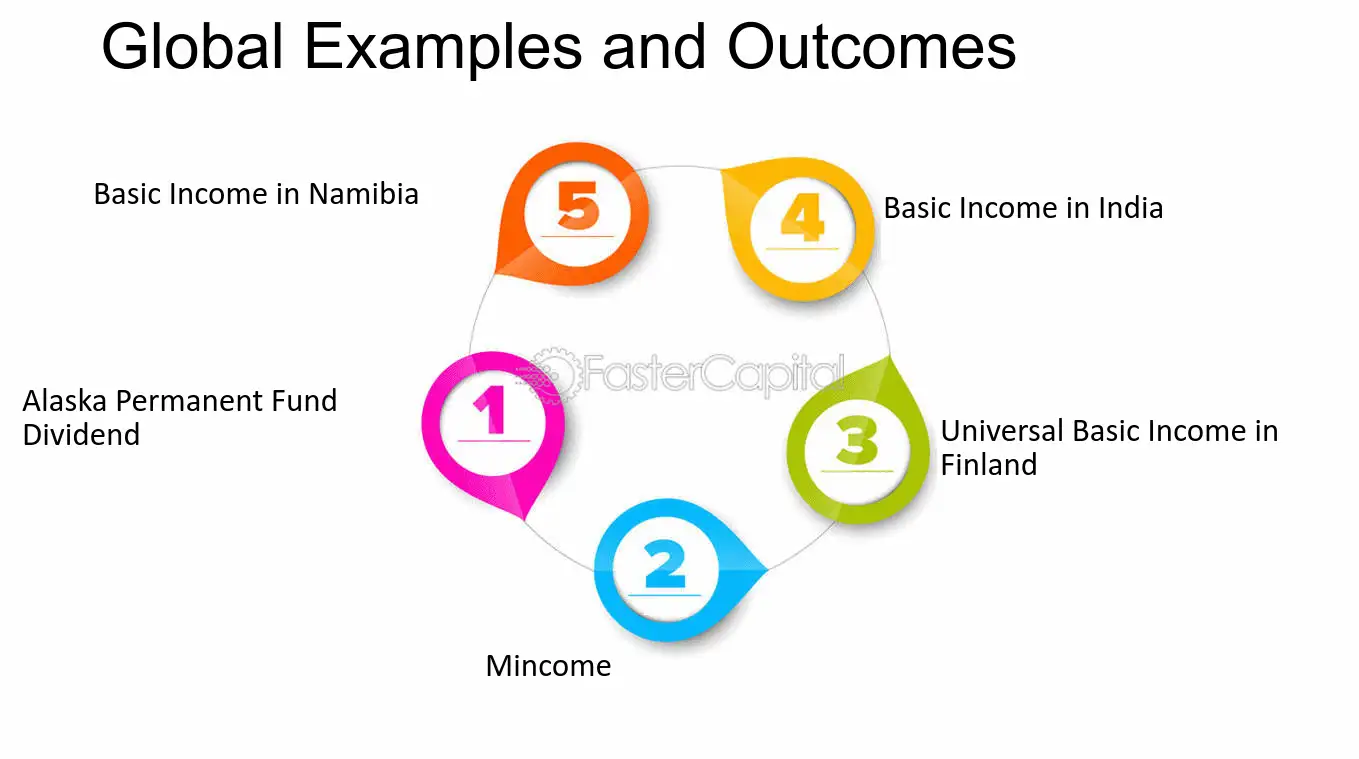 Global Examples and Outcomes

Basic Income in Namibia

5

4

Basic Income in India

Alaska Permanent Fund Dividend

1

3

Universal Basic Income in Finland

2

Mincome

FasterCapital